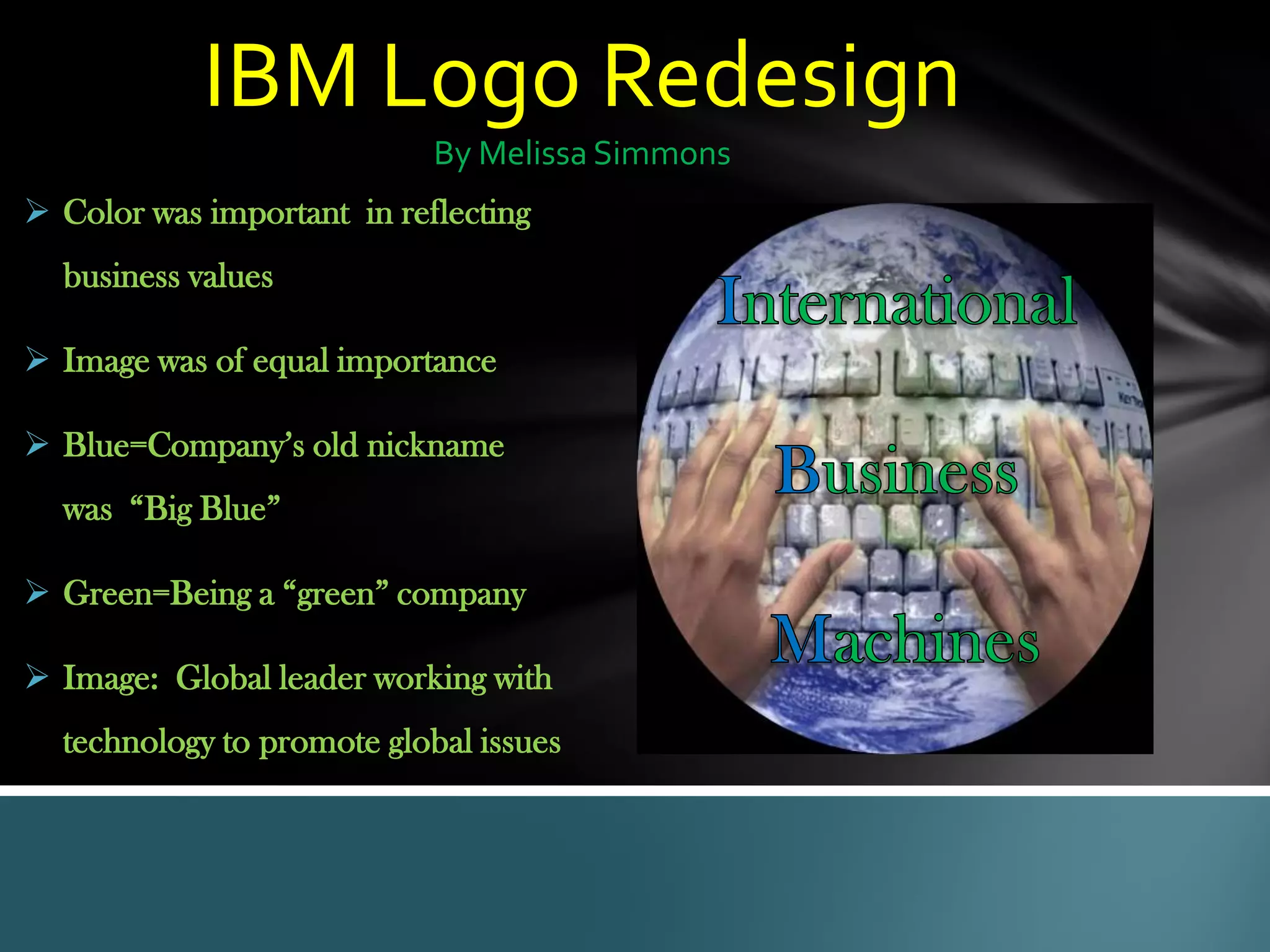 IBM Logo Redesign

By Melissa Simmons

➢ Color was important in reflecting business values

➢ Image was of equal importance

➢ Blue=Company's old nickname was "Big Blue"

➢ Green=Being a "green" company

➢ Image: Global leader working with technology to promote global issues

International

Business

Machines